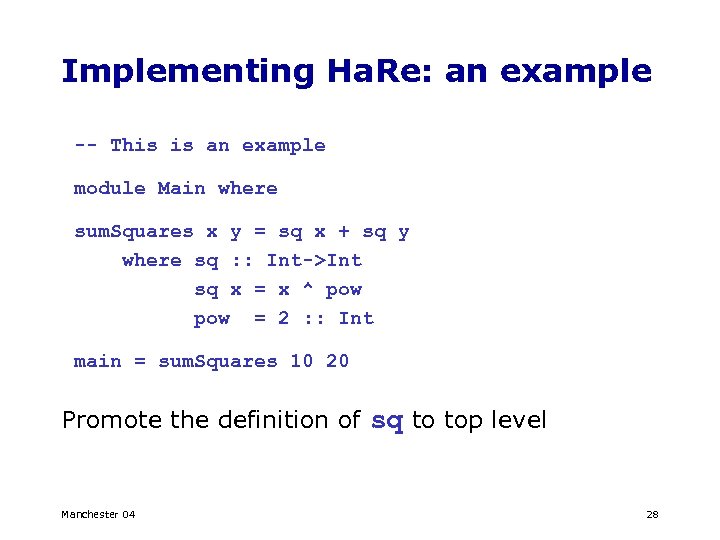 Implementing HaRe: an example

-- This is an example

module Main where

sumSquares x y = sq x + sq y
    where sq :: Int->Int
          sq x = x ^ pow
          pow  = 2 :: Int

main = sumSquares 10 20

Promote the definition of sq to top level

Manchester 04

28